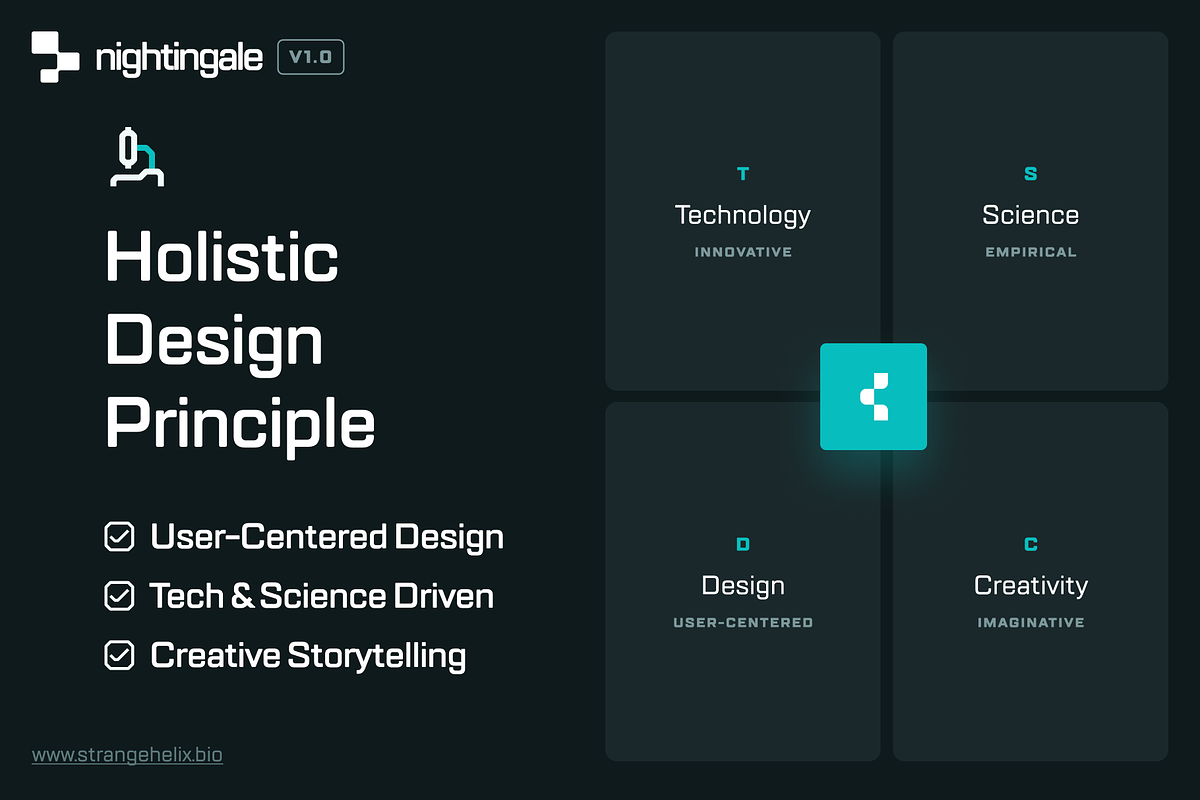 nightingale V1.0

Holistic Design Principle

User-Centered Design
Tech & Science Driven
Creative Storytelling

www.strangehelix.bio

T
Technology
INNOVATIVE

S
Science
EMPIRICAL

D
Design
USER-CENTERED

C
Creativity
IMAGINATIVE